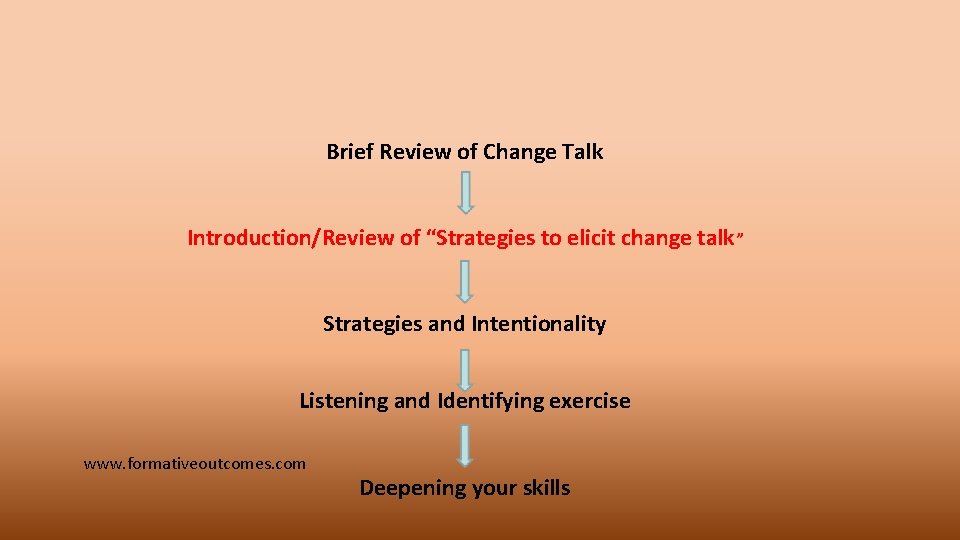 Brief Review of Change Talk

Introduction/Review of “Strategies to elicit change talk”

Strategies and Intentionality

Listening and Identifying exercise

www.formativeoutcomes.com

Deepening your skills